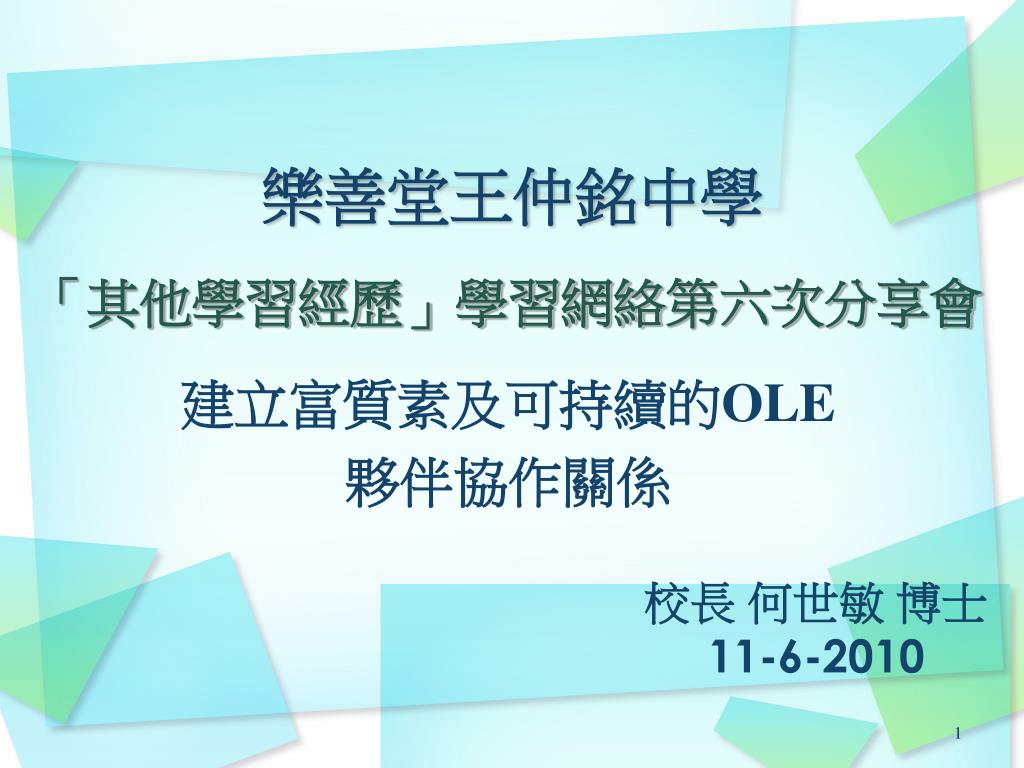 樂善堂王仲銘中學

「其他學習經歷」學習網絡第六次分享會

建立富質素及可持續的OLE
夥伴協作關係

校長 何世敏 博士
11-6-2010

1